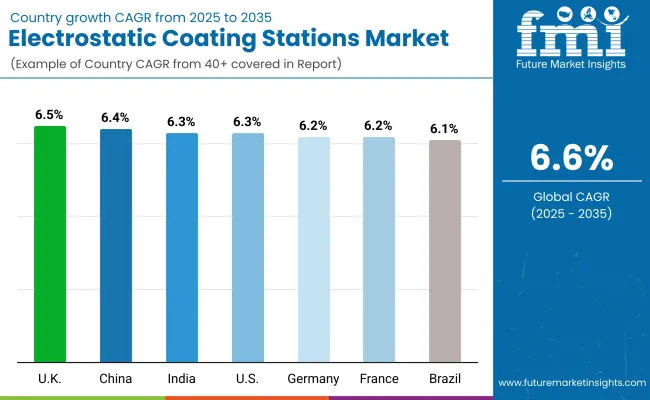 Country growth CAGR from 2025 to 2035
Electrostatic Coating Stations Market
(Example of Country CAGR from 40+ covered in Report)

fmi
Future Market Insights

6.5%
6.4%
6.3%
6.3%
6.2%
6.2%
6.1%

U.K.
China
India
U.S.
Germany
France
Brazil

6.6%
Global CAGR
(2025 - 2035)

www.futuremarketinsights.com